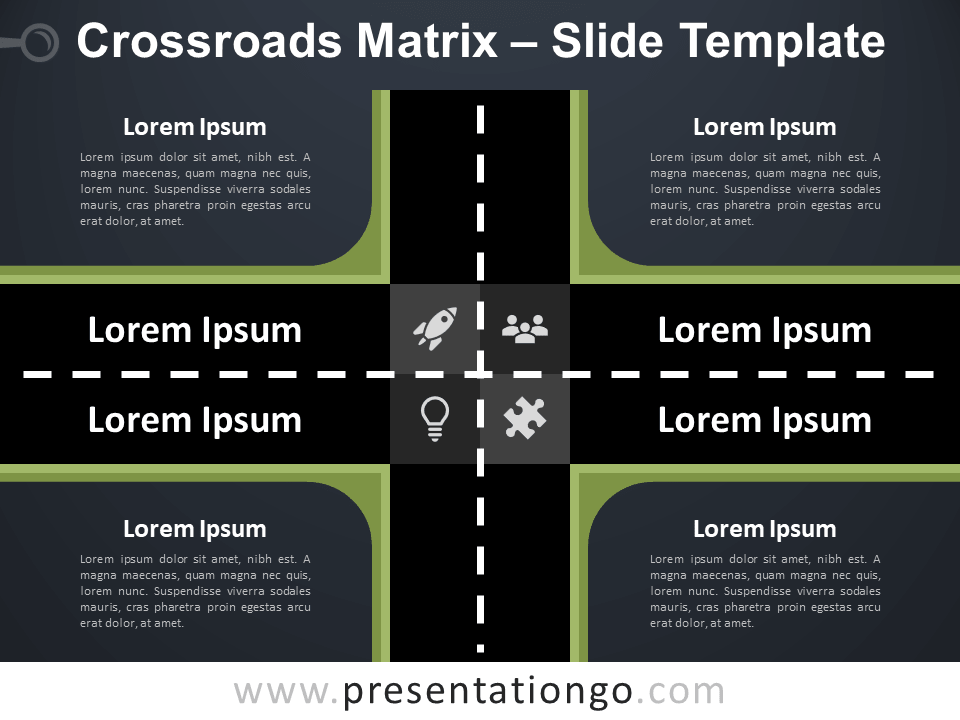 Crossroads Matrix – Slide Template

Lorem Ipsum

Lorem ipsum dolor sit amet, nibh est. A magna maecenas, quam magna nec quis, lorem nunc. Suspendisse viverra sodales mauris, cras pharetra proin egestas arcu erat dolor, at amet.

Lorem Ipsum

Lorem ipsum dolor sit amet, nibh est. A magna maecenas, quam magna nec quis, lorem nunc. Suspendisse viverra sodales mauris, cras pharetra proin egestas arcu erat dolor, at amet.

Lorem Ipsum

Lorem Ipsum

Lorem Ipsum

Lorem Ipsum

Lorem Ipsum

Lorem ipsum dolor sit amet, nibh est. A magna maecenas, quam magna nec quis, lorem nunc. Suspendisse viverra sodales mauris, cras pharetra proin egestas arcu erat dolor, at amet.

Lorem Ipsum

Lorem ipsum dolor sit amet, nibh est. A magna maecenas, quam magna nec quis, lorem nunc. Suspendisse viverra sodales mauris, cras pharetra proin egestas arcu erat dolor, at amet.

www.presentationgo.com